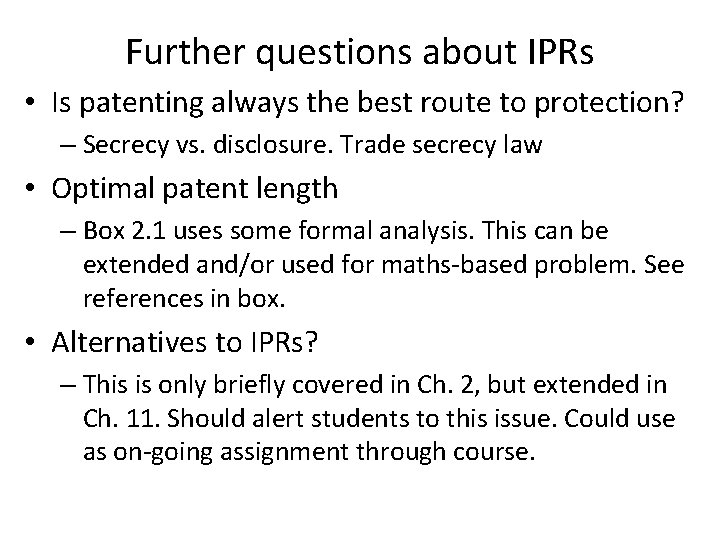 Further questions about IPRs

• Is patenting always the best route to protection?
– Secrecy vs. disclosure. Trade secrecy law

• Optimal patent length
– Box 2.1 uses some formal analysis. This can be extended and/or used for maths-based problem. See references in box.

• Alternatives to IPRs?
– This is only briefly covered in Ch. 2, but extended in Ch. 11. Should alert students to this issue. Could use as on-going assignment through course.